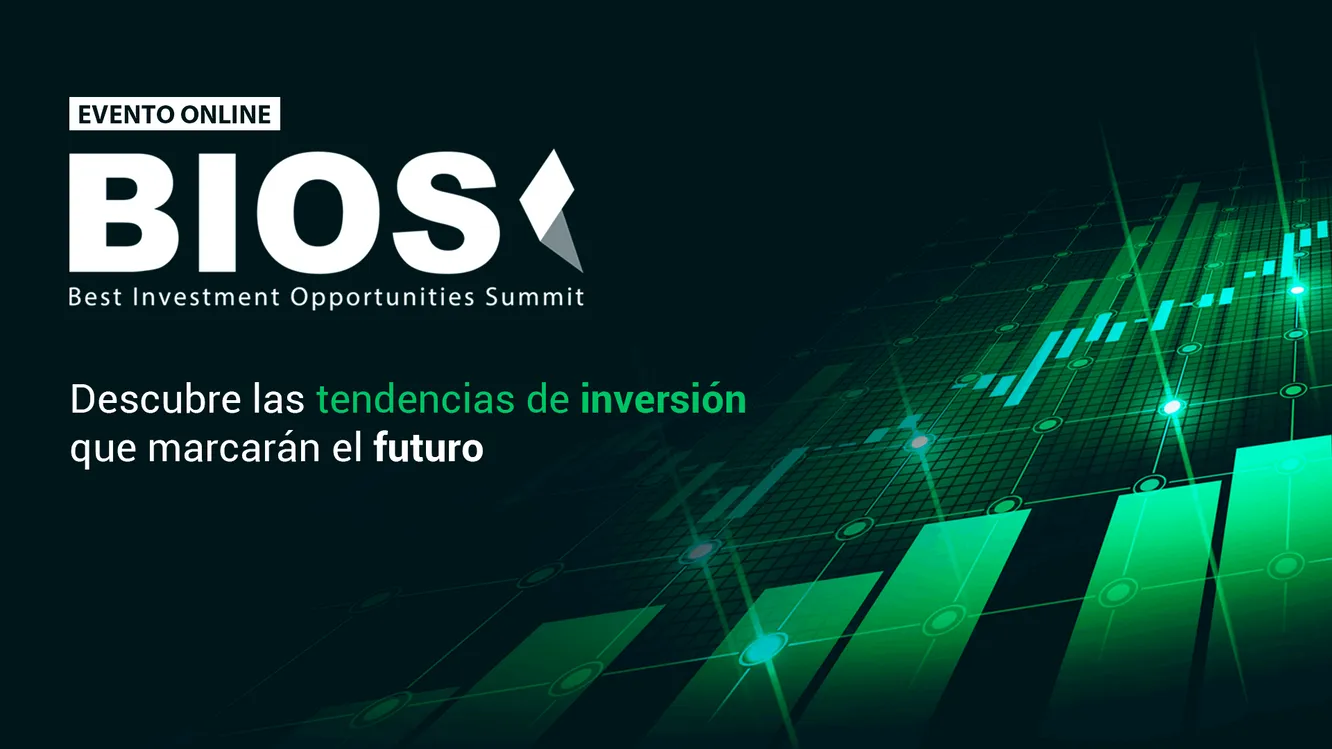 EVENTO ONLINE
BIOS
Best Investment Opportunities Summit

Descubre las tendencias de inversión que marcarán el futuro